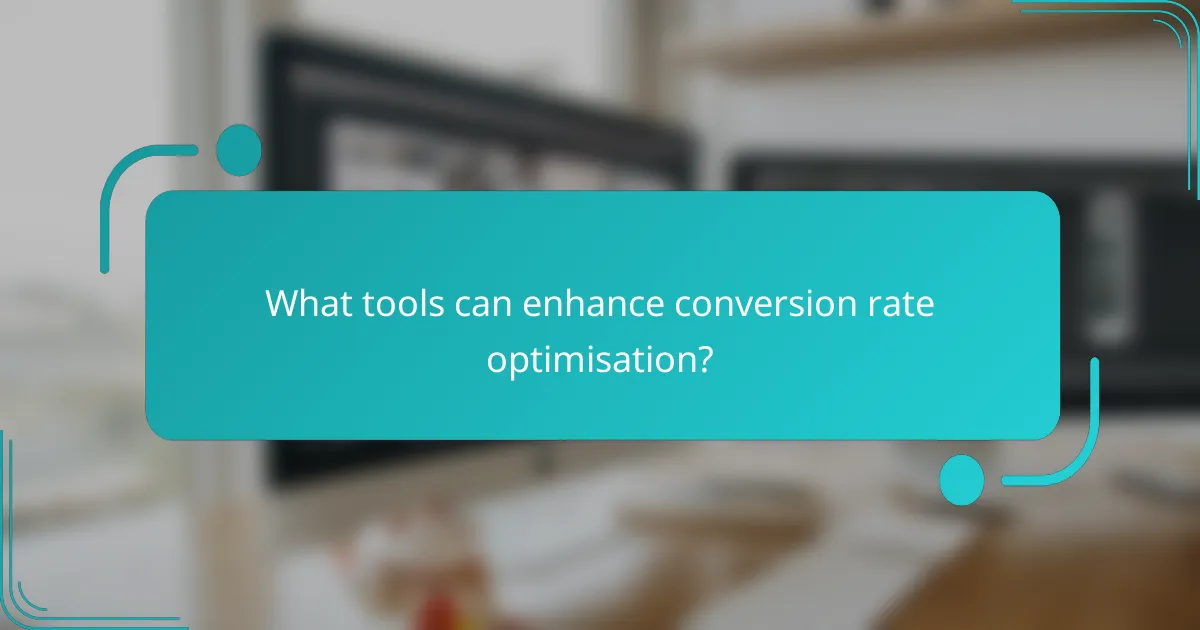 What tools can enhance conversion rate optimisation?